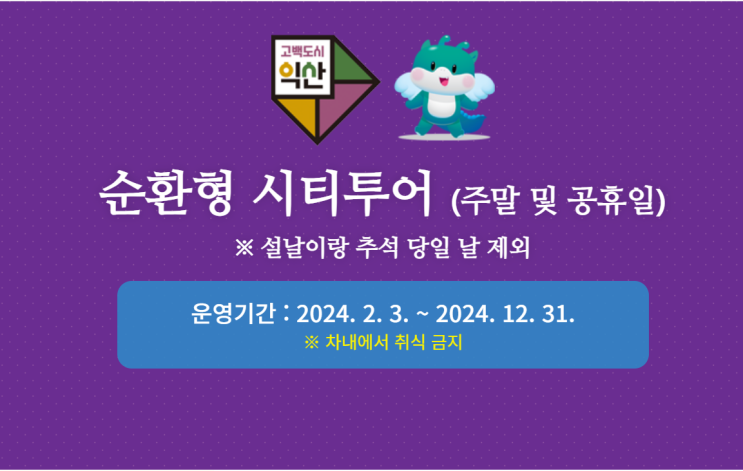 고백도시
익산

순환형 시티투어 (주말 및 공휴일)

※ 설날이랑 추석 당일 날 제외

운영기간 : 2024. 2. 3. ~ 2024. 12. 31.
※ 차내에서 취식 금지